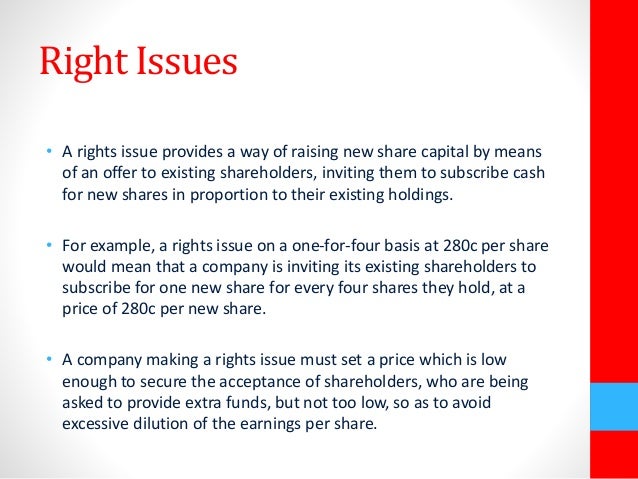 Right Issues

• A rights issue provides a way of raising new share capital by means of an offer to existing shareholders, inviting them to subscribe cash for new shares in proportion to their existing holdings.

• For example, a rights issue on a one-for-four basis at 280c per share would mean that a company is inviting its existing shareholders to subscribe for one new share for every four shares they hold, at a price of 280c per new share.

• A company making a rights issue must set a price which is low enough to secure the acceptance of shareholders, who are being asked to provide extra funds, but not too low, so as to avoid excessive dilution of the earnings per share.